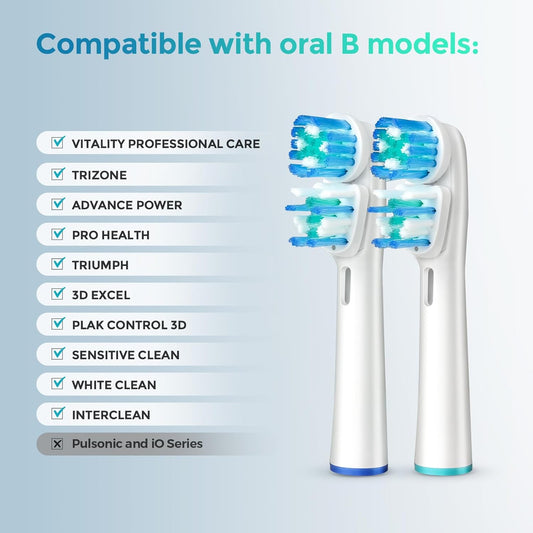 Compatible with oral B models:

VITALITY PROFESSIONAL CARE
TRIZONE
ADVANCE POWER
PRO HEALTH
TRIUMPH
3D EXCEL
PLAK CONTROL 3D
SENSITIVE CLEAN
WHITE CLEAN
INTERCLEAN
Pulsonic and iO Series